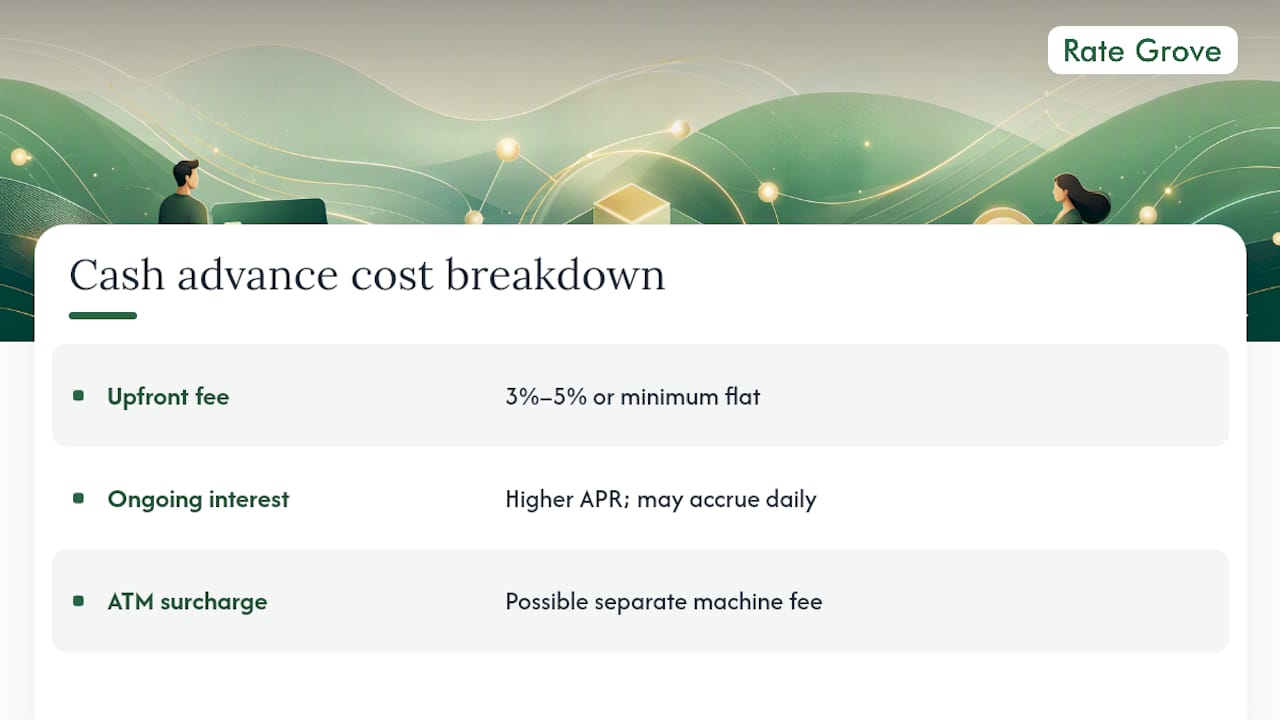 Rate Grove

Cash advance cost breakdown

| | |
|---|---|
| Upfront fee | 3%–5% or minimum flat |
| Ongoing interest | Higher APR; may accrue daily |
| ATM surcharge | Possible separate machine fee |